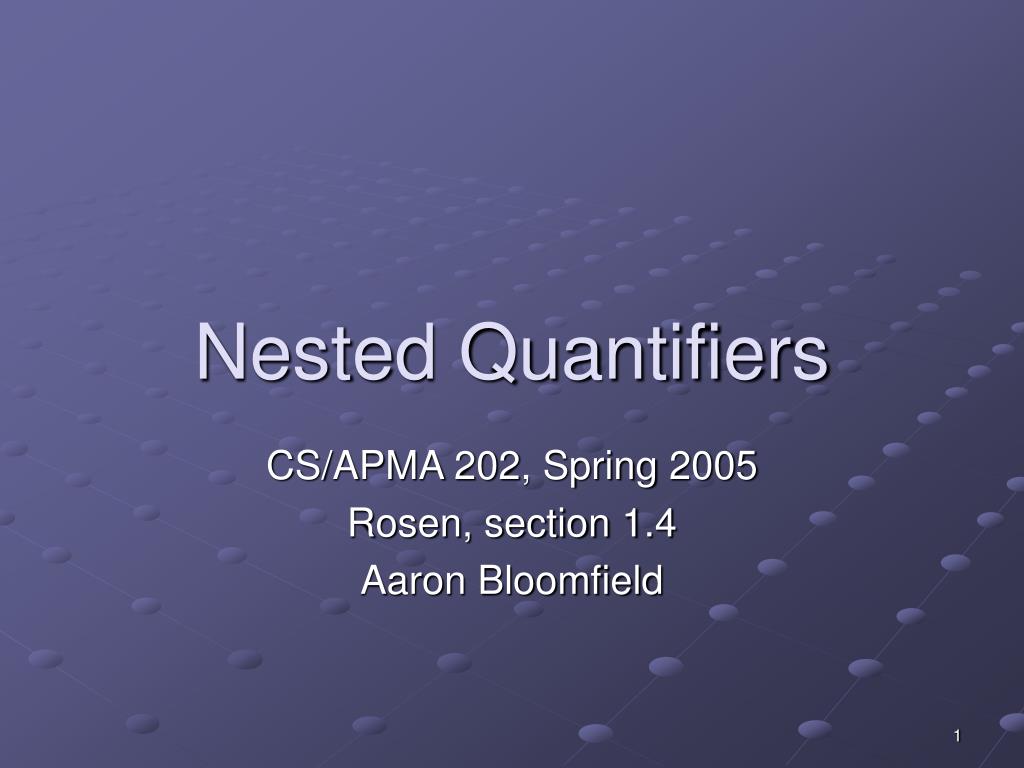 Nested Quantifiers

CS/APMA 202, Spring 2005
Rosen, section 1.4
Aaron Bloomfield

1